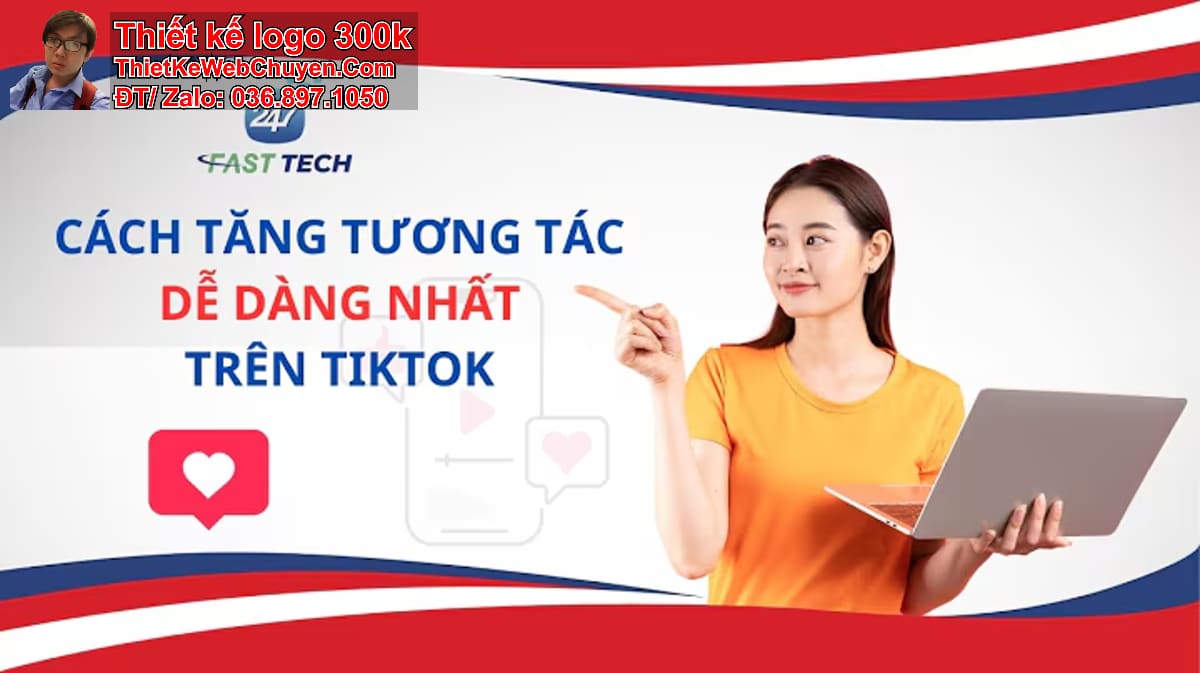 Thiết kế logo 300k
ThietKeWebChuyen.Com
ĐT/ Zalo: 036.897.1050

247
FAST TECH

CÁCH TĂNG TƯƠNG TÁC
DỄ DÀNG NHẤT
TRÊN TIKTOK